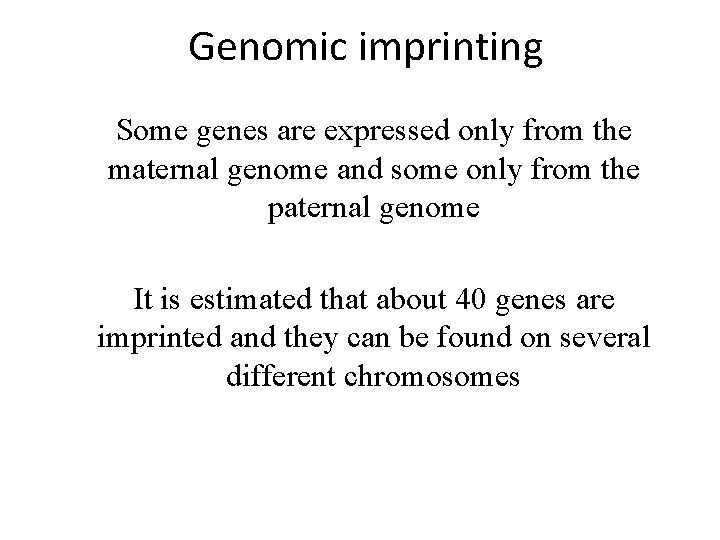 Genomic imprinting

Some genes are expressed only from the maternal genome and some only from the paternal genome

It is estimated that about 40 genes are imprinted and they can be found on several different chromosomes